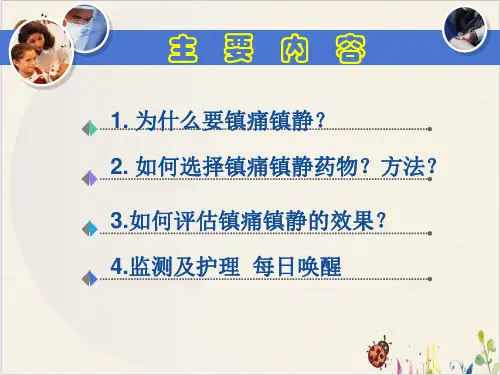 主 要 内 容

1. 为什么要镇痛镇静？

2. 如何选择镇痛镇静药物？方法？

3.如何评估镇痛镇静的效果？

4.监测及护理 每日唤醒